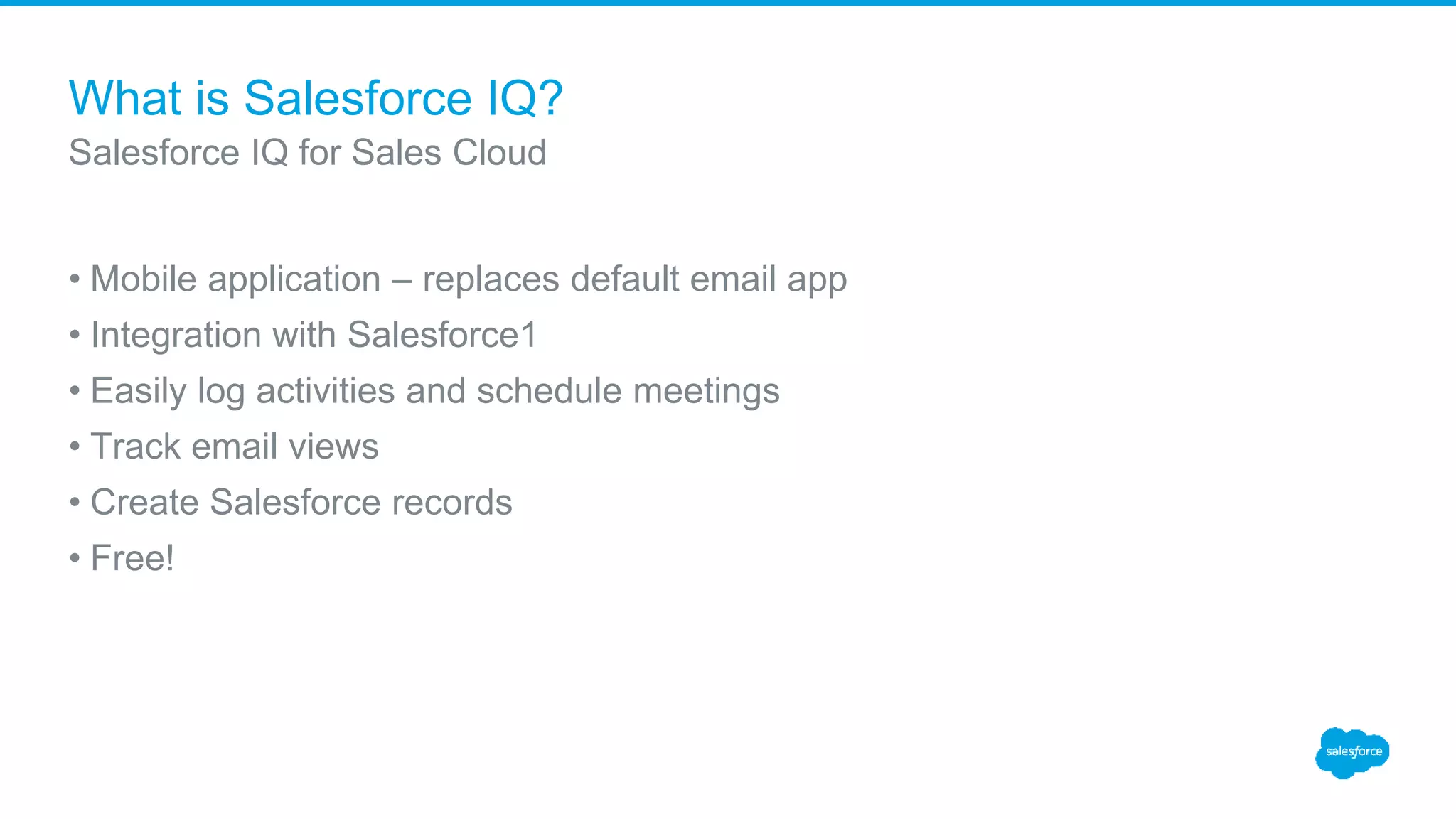 What is Salesforce IQ?
Salesforce IQ for Sales Cloud

• Mobile application – replaces default email app
• Integration with Salesforce1
• Easily log activities and schedule meetings
• Track email views
• Create Salesforce records
• Free!

salesforce